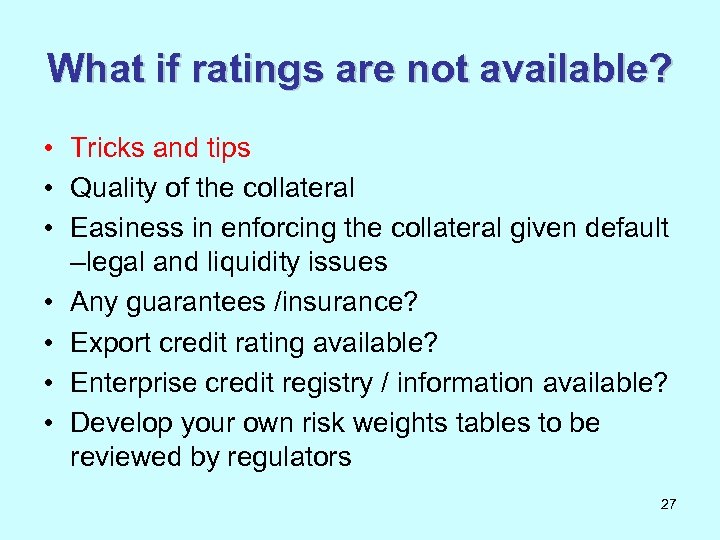 What if ratings are not available?

• Tricks and tips
• Quality of the collateral
• Easiness in enforcing the collateral given default –legal and liquidity issues
• Any guarantees /insurance?
• Export credit rating available?
• Enterprise credit registry / information available?
• Develop your own risk weights tables to be reviewed by regulators

27